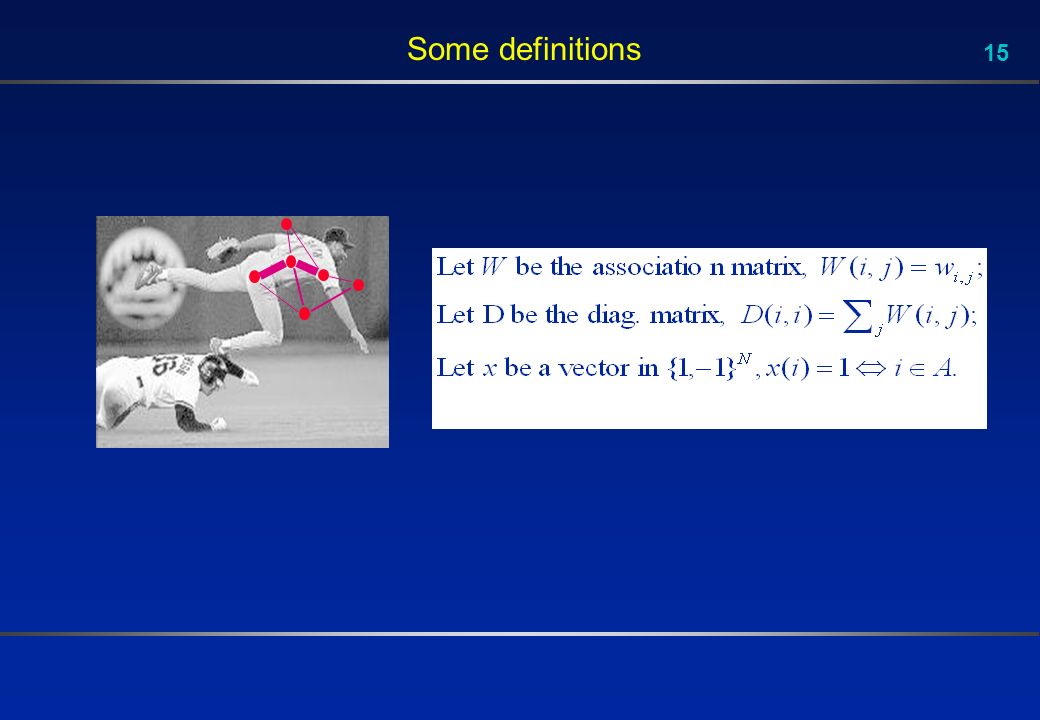 Some definitions

15

Let $W$ be the associatio n matrix, $W(i,j) = w_{i,j}$;

Let D be the diag. matrix, $D(i,i) = \sum_j W(i,j)$;

Let $x$ be a vector in $\{1,-1\}^N$, $x(i) = 1 \Leftrightarrow i \in A$.